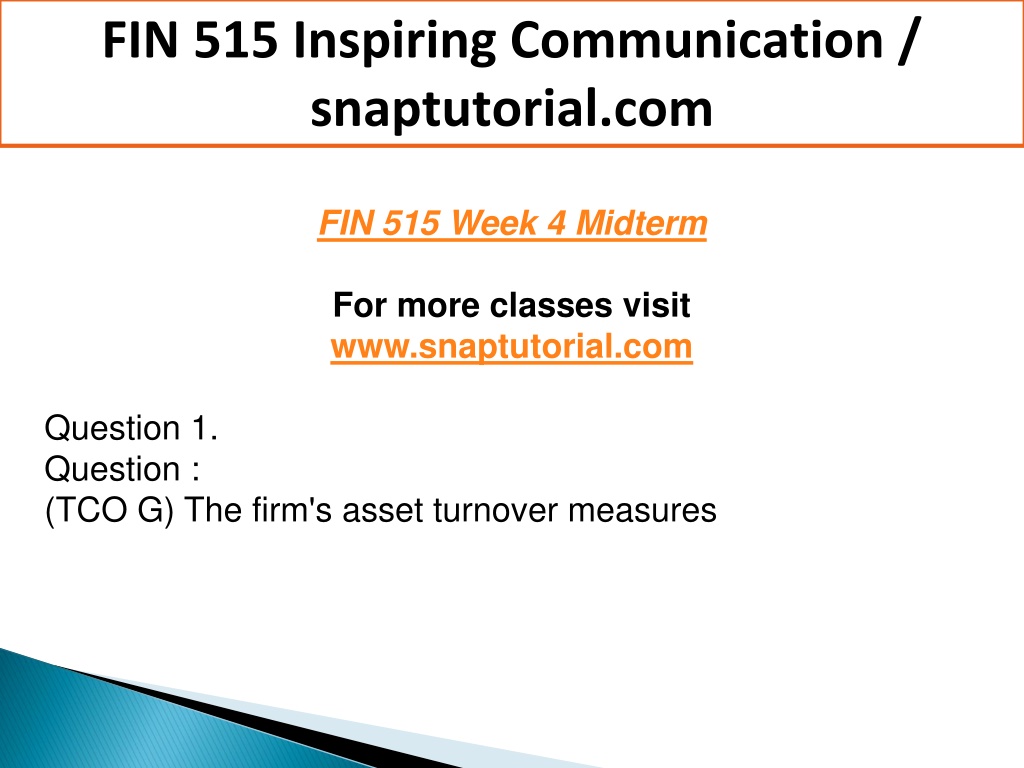 FIN 515 Inspiring Communication / snaptutorial.com

FIN 515 Week 4 Midterm

For more classes visit
www.snaptutorial.com

Question 1.
Question :
(TCO G) The firm's asset turnover measures